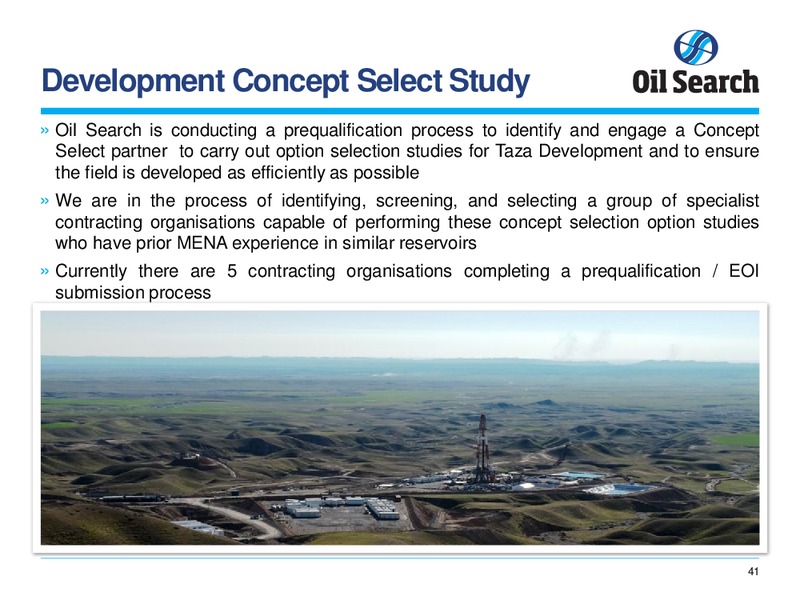 Development Concept Select Study

Oil Search

» Oil Search is conducting a prequalification process to identify and engage a Concept Select partner to carry out option selection studies for Taza Development and to ensure the field is developed as efficiently as possible

» We are in the process of identifying, screening, and selecting a group of specialist contracting organisations capable of performing these concept selection option studies who have prior MENA experience in similar reservoirs

» Currently there are 5 contracting organisations completing a prequalification / EOI submission process

41